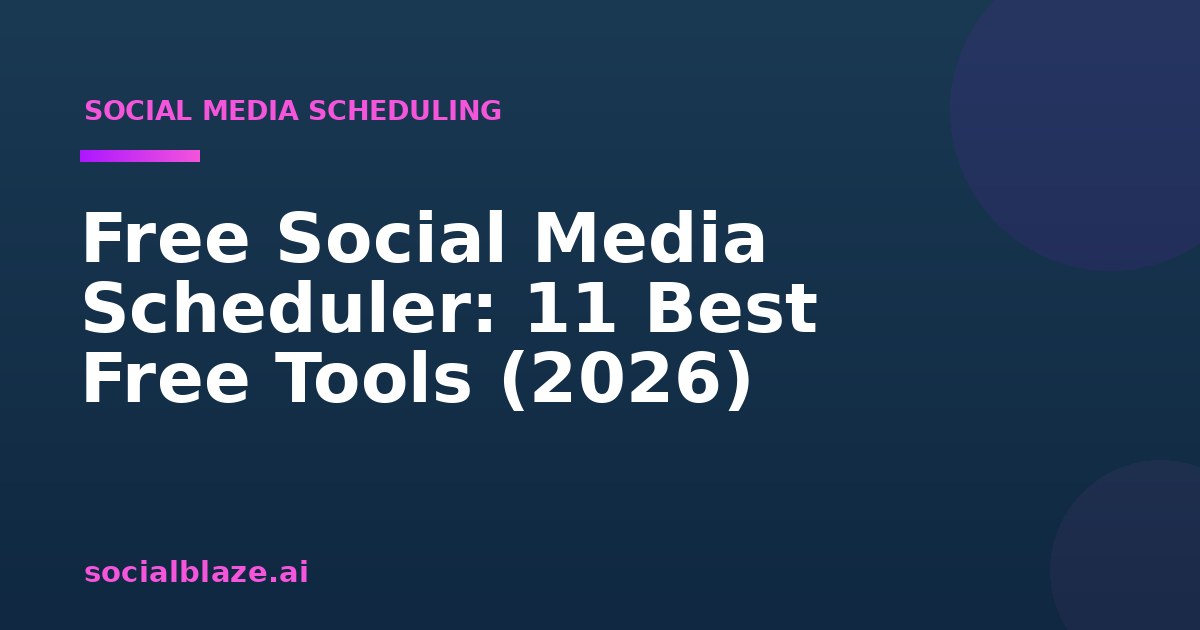 SOCIAL MEDIA SCHEDULING

Free Social Media Scheduler: 11 Best Free Tools (2026)

socialblaze.ai